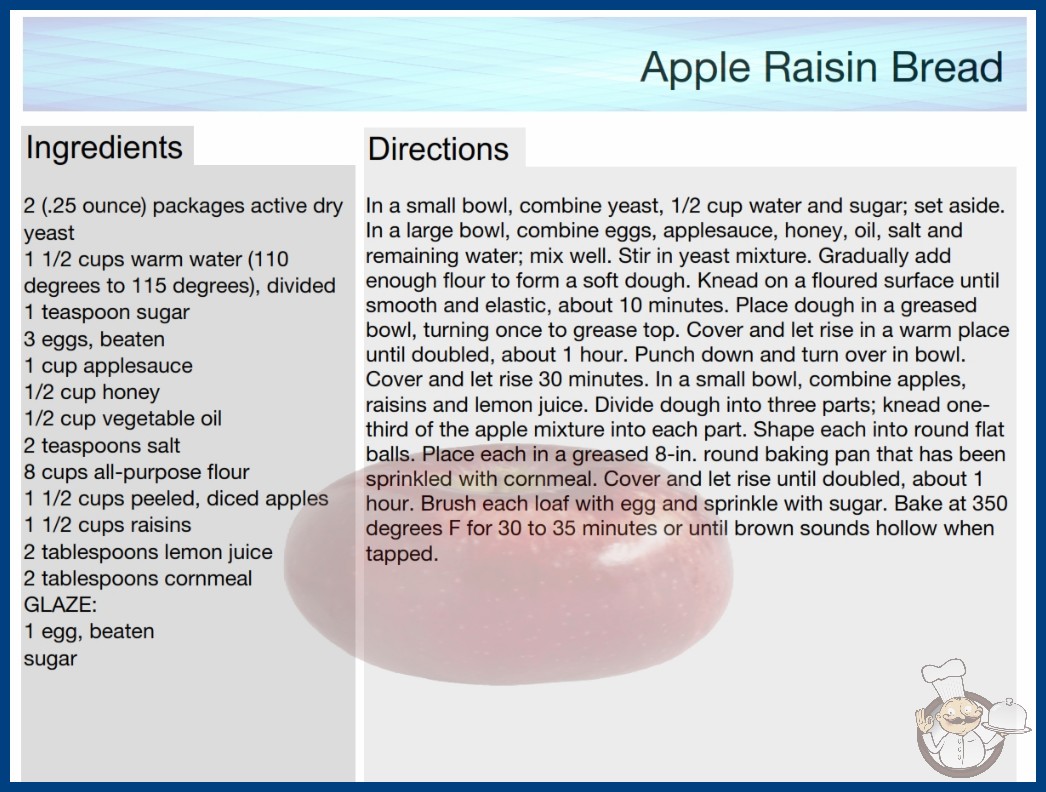 Apple Raisin Bread

Ingredients

2 (.25 ounce) packages active dry yeast
1 1/2 cups warm water (110 degrees to 115 degrees), divided
1 teaspoon sugar
3 eggs, beaten
1 cup applesauce
1/2 cup honey
1/2 cup vegetable oil
2 teaspoons salt
8 cups all-purpose flour
1 1/2 cups peeled, diced apples
1 1/2 cups raisins
2 tablespoons lemon juice
2 tablespoons cornmeal
GLAZE:
1 egg, beaten
sugar

Directions

In a small bowl, combine yeast, 1/2 cup water and sugar; set aside. In a large bowl, combine eggs, applesauce, honey, oil, salt and remaining water; mix well. Stir in yeast mixture. Gradually add enough flour to form a soft dough. Knead on a floured surface until smooth and elastic, about 10 minutes. Place dough in a greased bowl, turning once to grease top. Cover and let rise in a warm place until doubled, about 1 hour. Punch down and turn over in bowl. Cover and let rise 30 minutes. In a small bowl, combine apples, raisins and lemon juice. Divide dough into three parts; knead one-third of the apple mixture into each part. Shape each into round flat balls. Place each in a greased 8-in. round baking pan that has been sprinkled with cornmeal. Cover and let rise until doubled, about 1 hour. Brush each loaf with egg and sprinkle with sugar. Bake at 350 degrees F for 30 to 35 minutes or until brown sounds hollow when tapped.